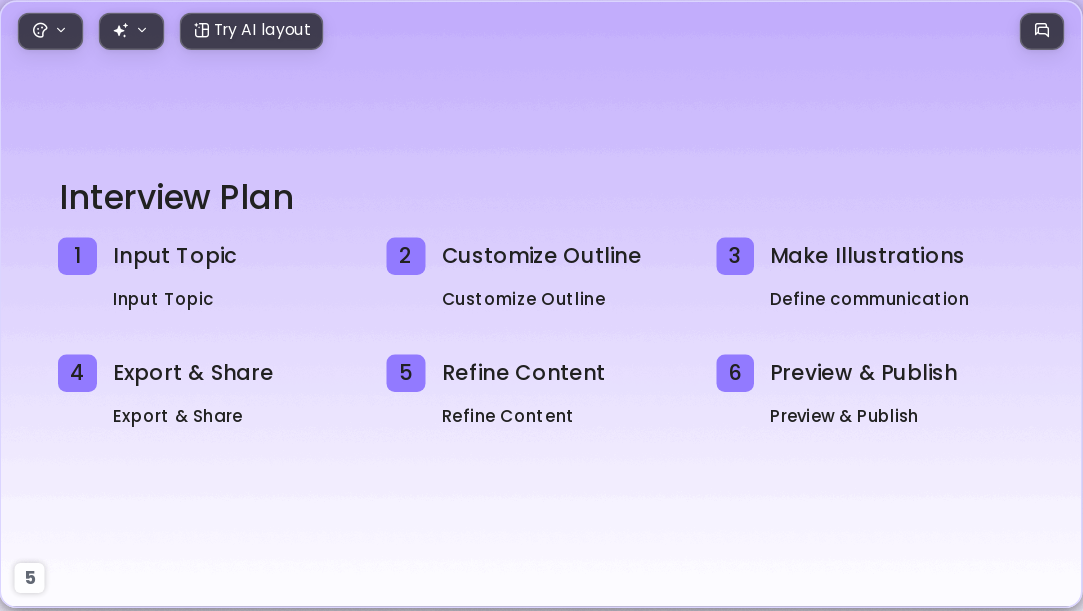 Try AI layout

Interview Plan

1 Input Topic

Input Topic

2 Customize Outline

Customize Outline

3 Make Illustrations

Define communication

4 Export & Share

Export & Share

5 Refine Content

Refine Content

6 Preview & Publish

Preview & Publish

5